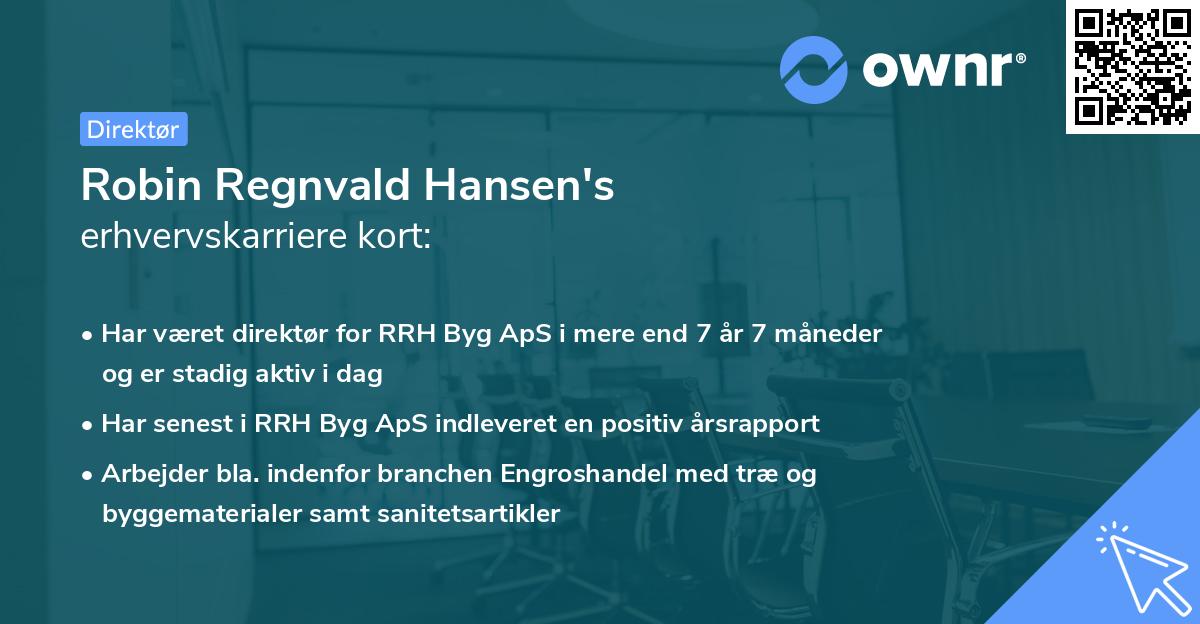 ownr®

Direktør

Robin Regnvald Hansen's
erhvervskarriere kort:

• Har været direktør for RRH Byg ApS i mere end 7 år 7 måneder og er stadig aktiv i dag
• Har senest i RRH Byg ApS indleveret en positiv årsrapport
• Arbejder bla. indenfor branchen Engroshandel med træ og byggematerialer samt sanitetsartikler